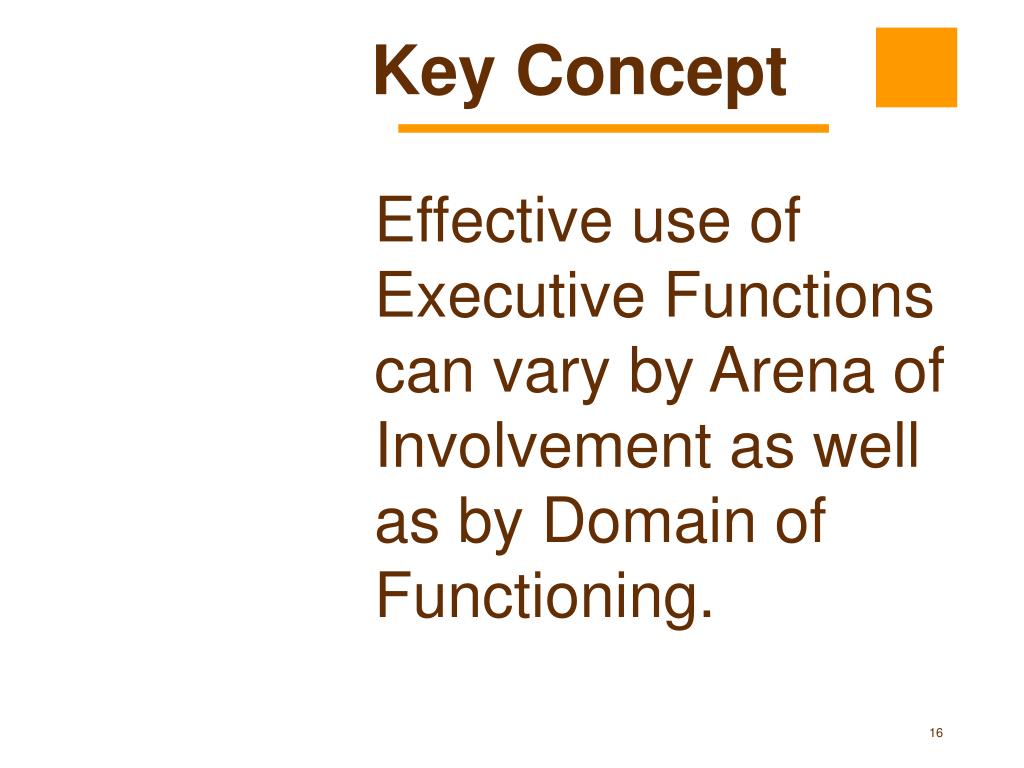 Key Concept

Effective use of Executive Functions can vary by Arena of Involvement as well as by Domain of Functioning.

16